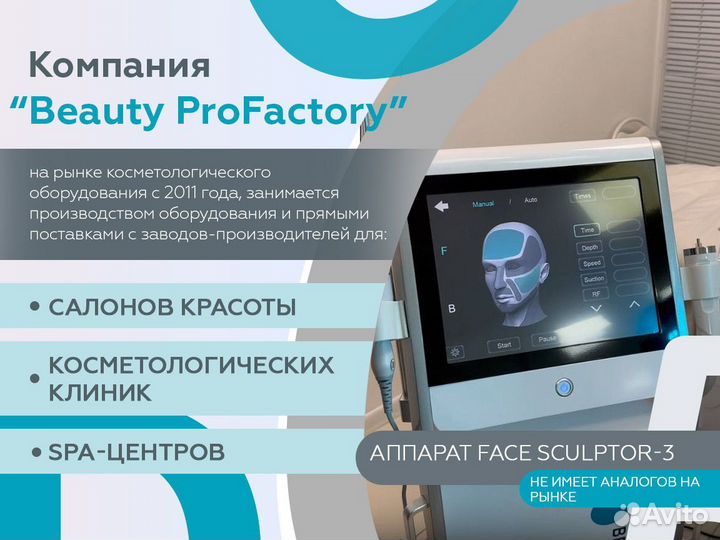 Компания
"Beauty ProFactory"

на рынке косметологического оборудования с 2011 года, занимается производством оборудования и прямыми поставками с заводов-производителей для:

• САЛОНОВ КРАСОТЫ

• КОСМЕТОЛОГИЧЕСКИХ КЛИНИК

• SPA-ЦЕНТРОВ

Manual / Auto
Times
Time
Depth
Speed
Suction
RF
F
B
Start
Pause

АППАРАТ FACE SCULPTOR-3

НЕ ИМЕЕТ АНАЛОГОВ НА РЫНКЕ

Avito